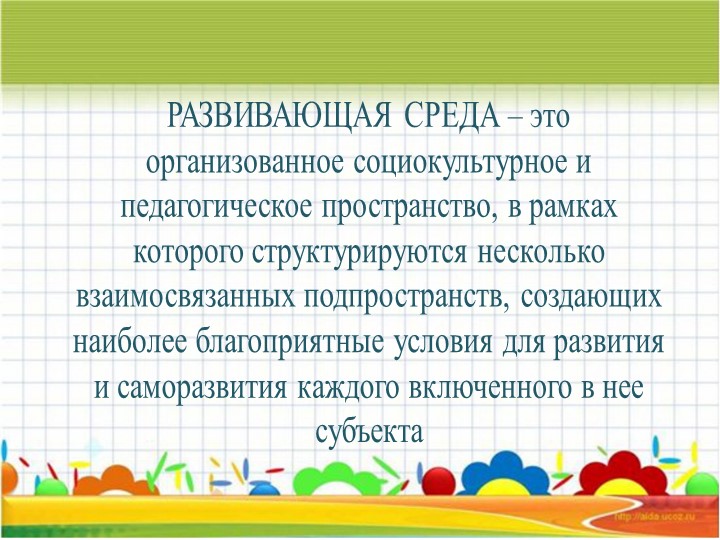 РАЗВИВАЮЩАЯ СРЕДА – это организованное социокультурное и педагогическое пространство, в рамках которого структурируются несколько взаимосвязанных подпространств, создающих наиболее благоприятные условия для развития и саморазвития каждого включенного в нее субъекта

http://aida.ucoz.ru